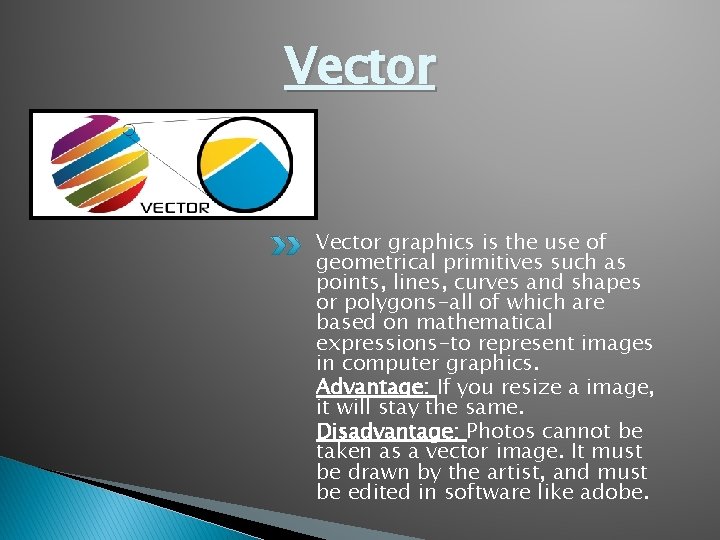 Vector

VECTOR

Vector graphics is the use of geometrical primitives such as points, lines, curves and shapes or polygons–all of which are based on mathematical expressions–to represent images in computer graphics.

Advantage: If you resize a image, it will stay the same.

Disadvantage: Photos cannot be taken as a vector image. It must be drawn by the artist, and must be edited in software like adobe.